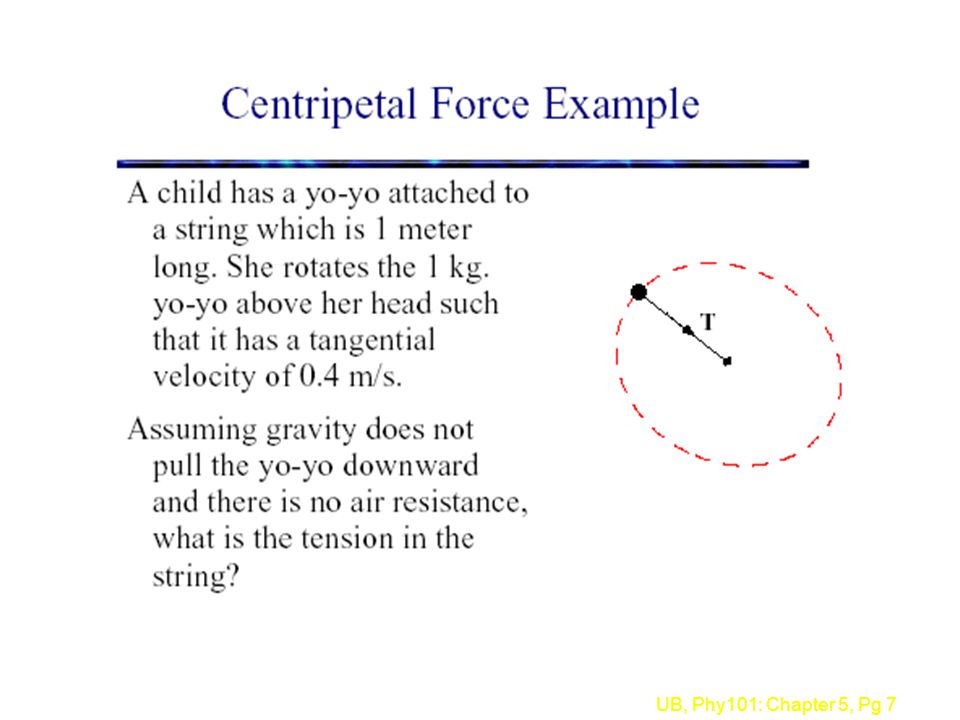 Centripetal Force Example

A child has a yo-yo attached to a string which is 1 meter long. She rotates the 1 kg. yo-yo above her head such that it has a tangential velocity of 0.4 m/s.

Assuming gravity does not pull the yo-yo downward and there is no air resistance, what is the tension in the string?

T

UB, Phy101: Chapter 5, Pg 7